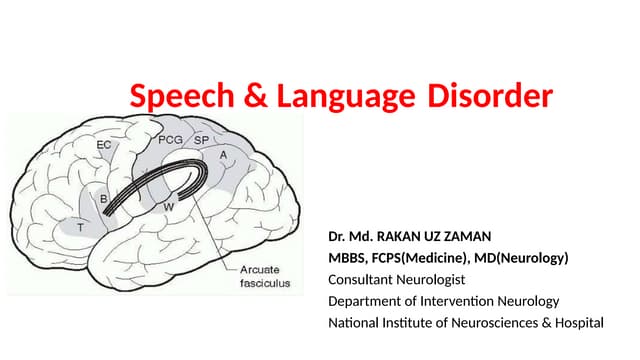 Speech & Language Disorder

EC
PCG
SP
A
B
W
T
Arcuate fasciculus

Dr. Md. RAKAN UZ ZAMAN
MBBS, FCPS(Medicine), MD(Neurology)
Consultant Neurologist
Department of Intervention Neurology
National Institute of Neurosciences & Hospital